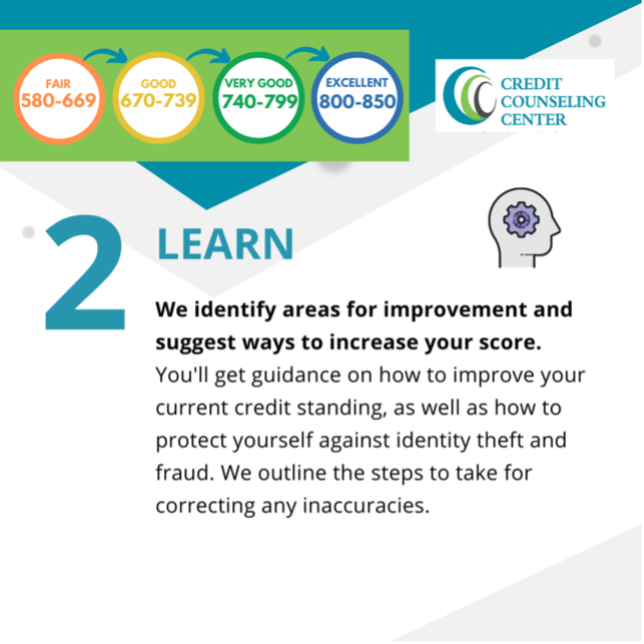 FAIR
580-669

GOOD
670-739

VERY GOOD
740-799

EXCELLENT
800-850

CREDIT
COUNSELING
CENTER

2

LEARN

We identify areas for improvement and suggest ways to increase your score. You'll get guidance on how to improve your current credit standing, as well as how to protect yourself against identity theft and fraud. We outline the steps to take for correcting any inaccuracies.